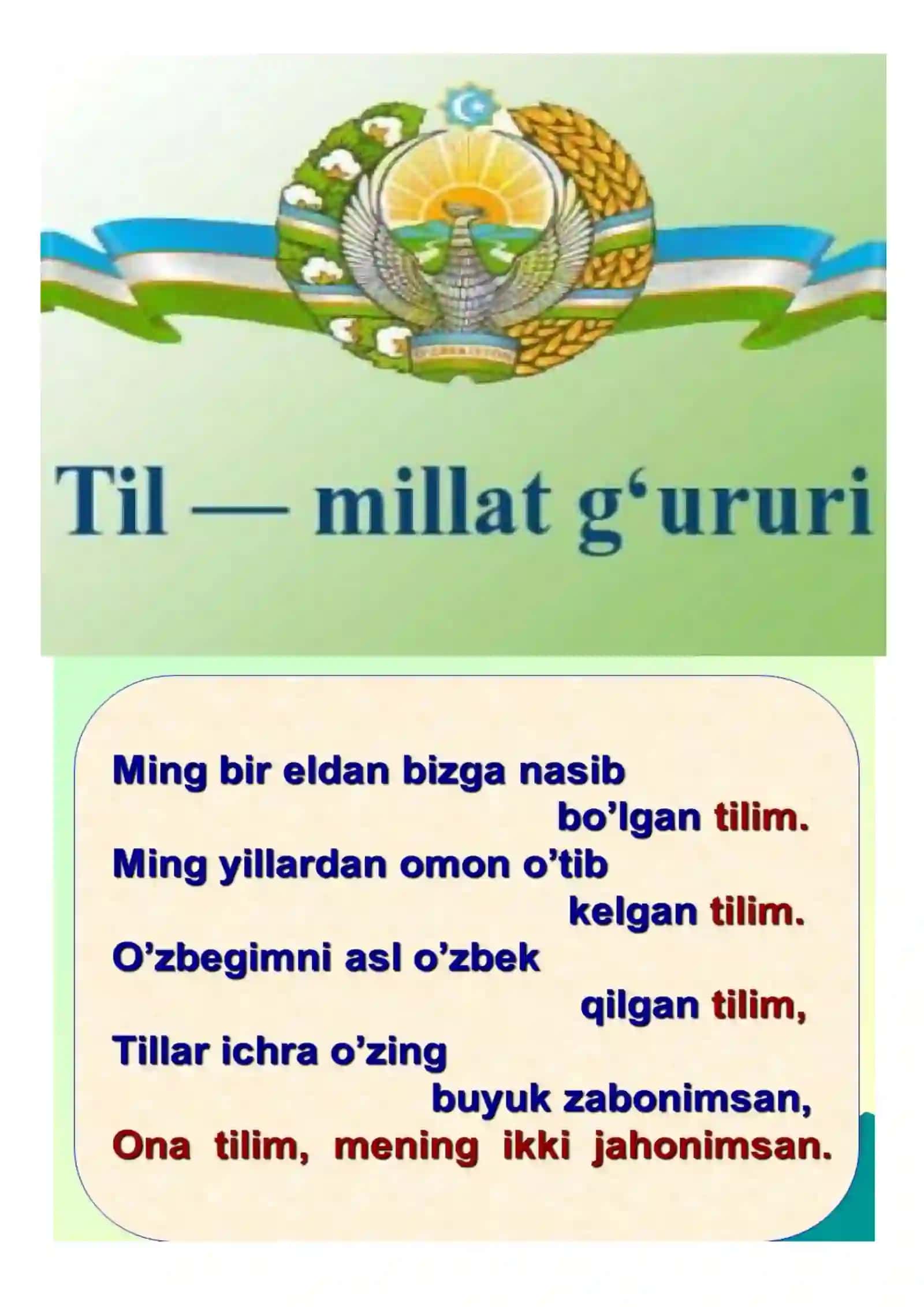 Til — millat g‘ururi

Ming bir eldan bizga nasib bo’lgan tilim.
Ming yillardan omon o’tib kelgan tilim.
O’zbegimni asl o’zbek qilgan tilim,
Tillar ichra o’zing buyuk zabonimsan,
Ona tilim, mening ikki jahonimsan.